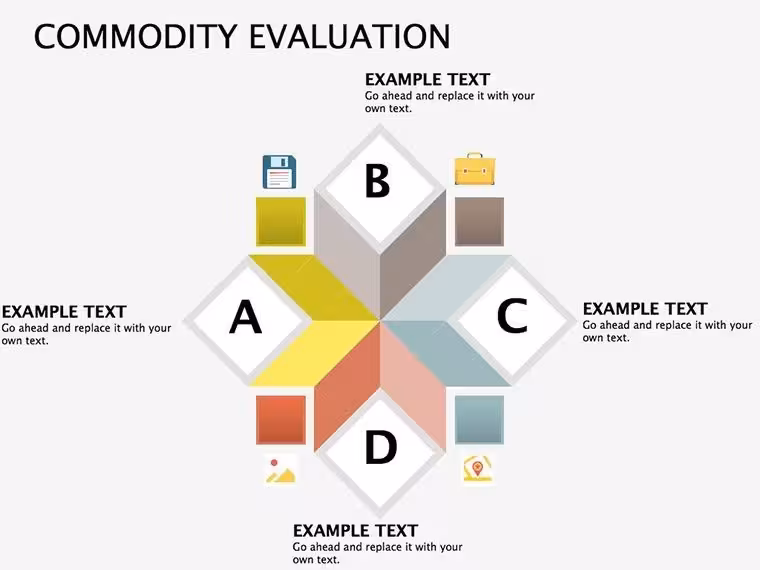 COMMODITY EVALUATION

EXAMPLE TEXT
Go ahead and replace it with your own text.

B

EXAMPLE TEXT
Go ahead and replace it with your own text.

A

C

EXAMPLE TEXT
Go ahead and replace it with your own text.

D

EXAMPLE TEXT
Go ahead and replace it with your own text.